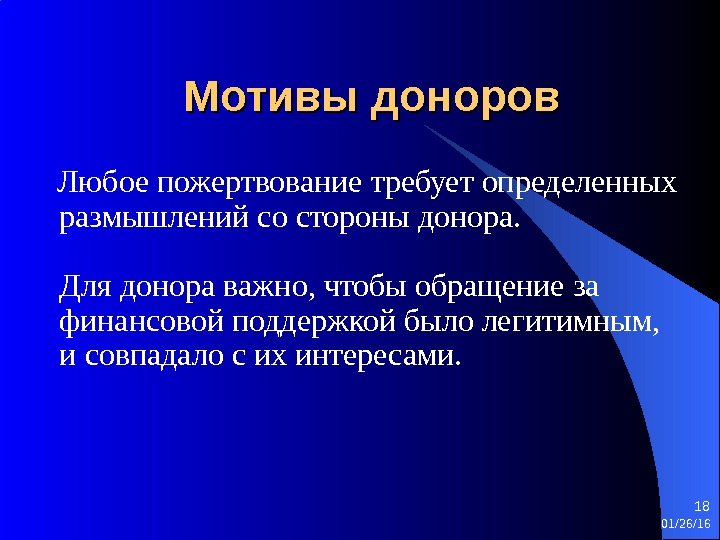 Мотивы доноров

Любое пожертвование требует определенных размышлений со стороны донора.

Для донора важно, чтобы обращение за финансовой поддержкой было легитимным, и совпадало с их интересами.

18
01/26/16